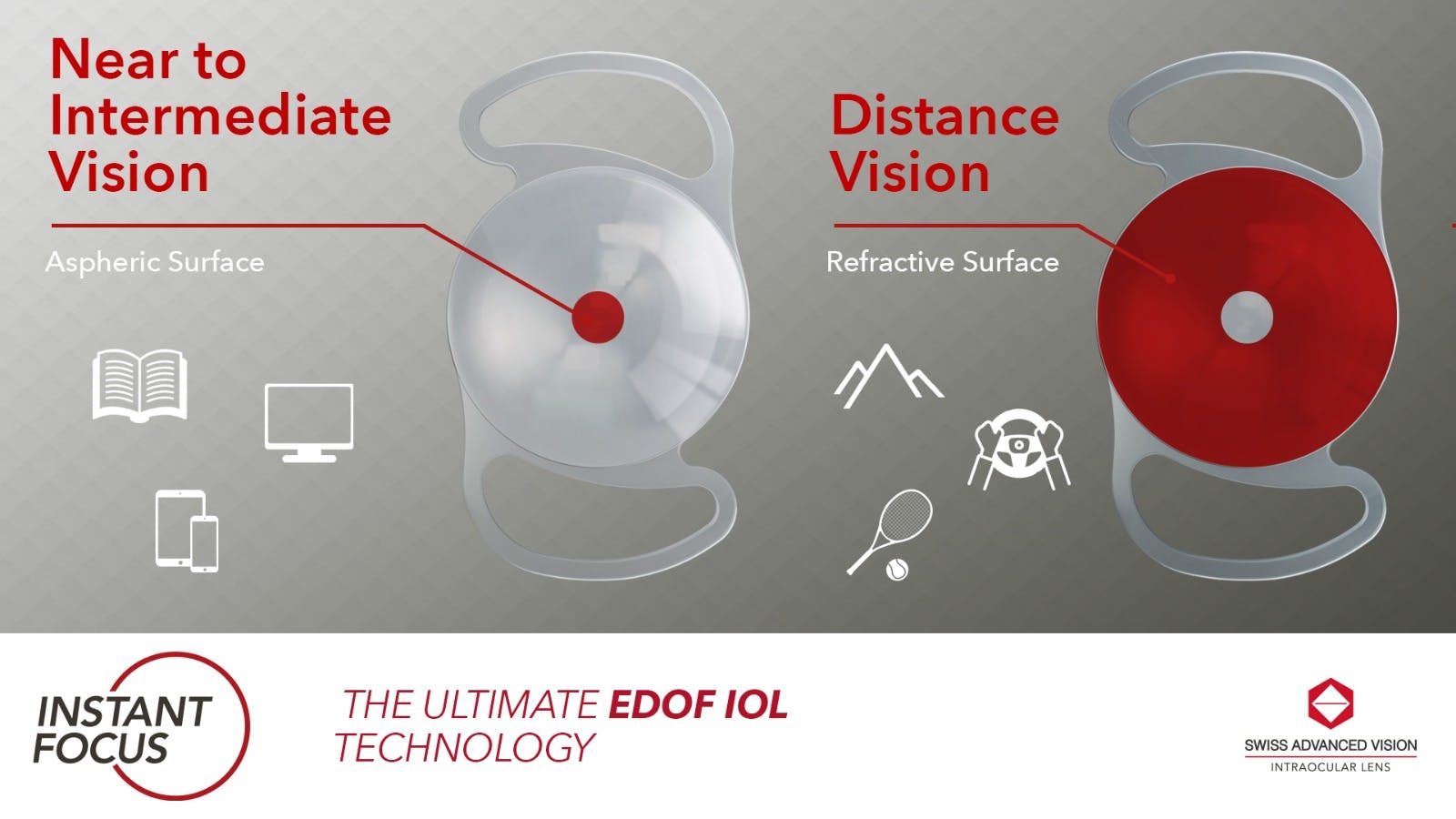 Near to Intermediate Vision

Aspheric Surface

Distance Vision

Refractive Surface

INSTANT FOCUS

THE ULTIMATE EDOF IOL TECHNOLOGY

SWISS ADVANCED VISION
INTRAOCULAR LENS